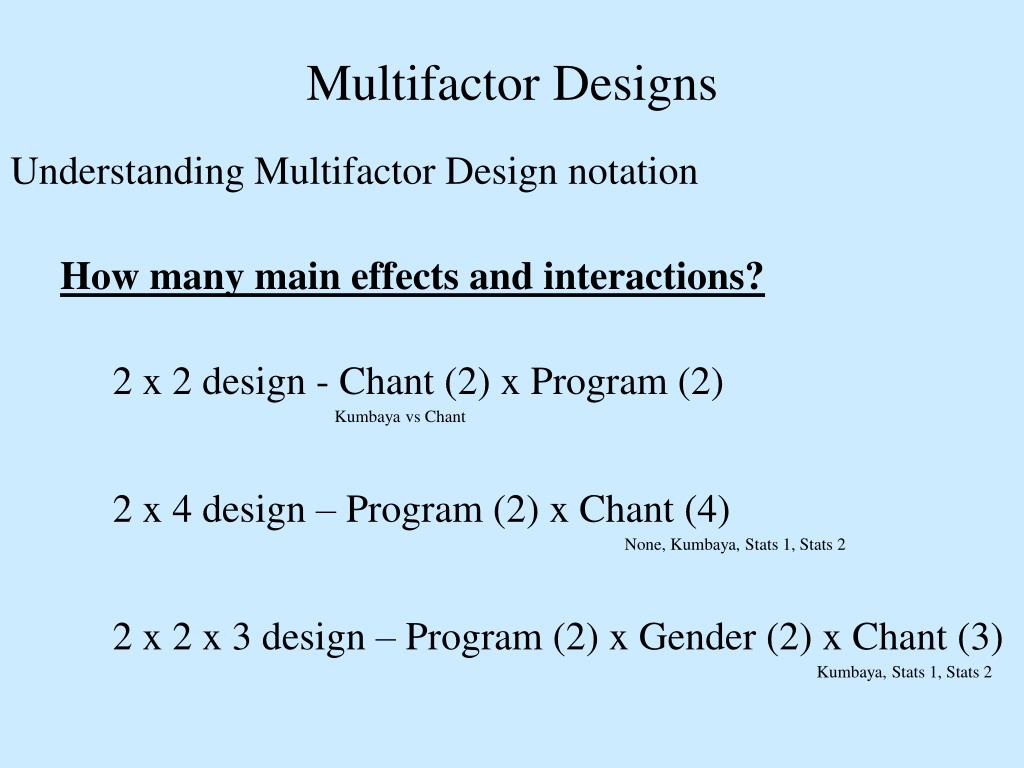 Multifactor Designs

Understanding Multifactor Design notation

How many main effects and interactions?

2 x 2 design - Chant (2) x Program (2)

Kumbaya vs Chant

2 x 4 design – Program (2) x Chant (4)

None, Kumbaya, Stats 1, Stats 2

2 x 2 x 3 design – Program (2) x Gender (2) x Chant (3)

Kumbaya, Stats 1, Stats 2